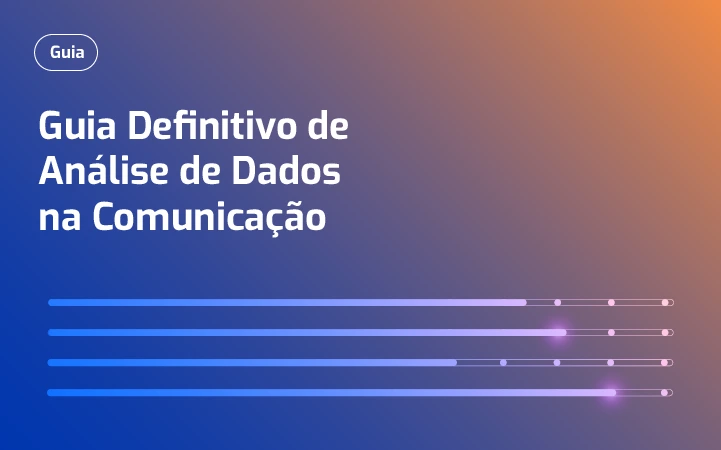 Guia

Guia Definitivo de Análise de Dados na Comunicação